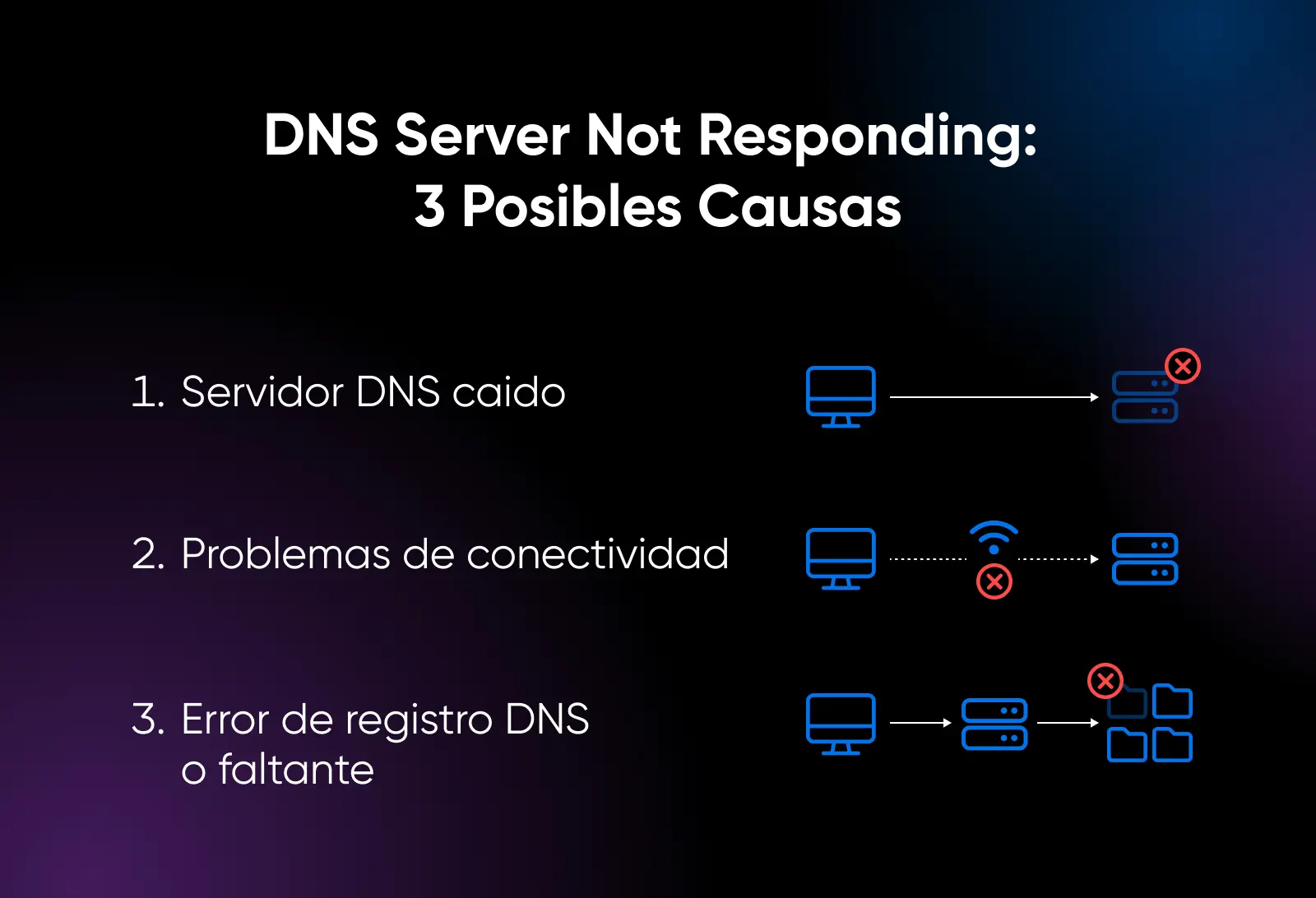 DNS Server Not Responding:
3 Posibles Causas

1. Servidor DNS caido

2. Problemas de conectividad

3. Error de registro DNS o faltante